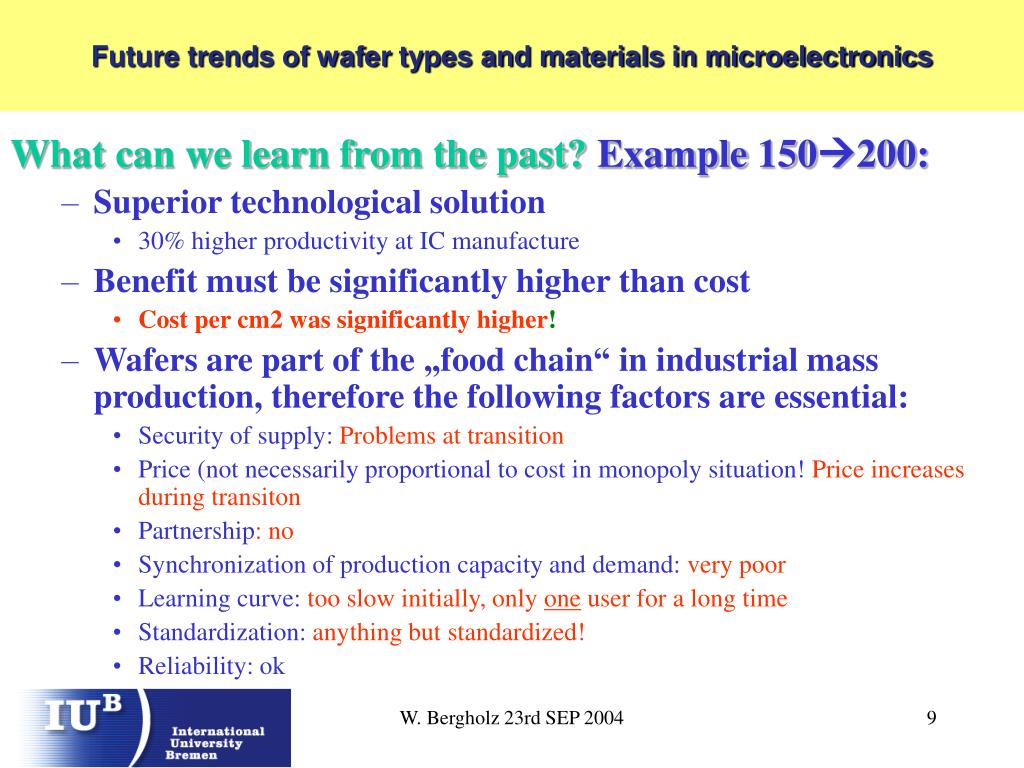 Future trends of wafer types and materials in microelectronics

What can we learn from the past? Example 150→200:

– Superior technological solution
  • 30% higher productivity at IC manufacture
– Benefit must be significantly higher than cost
  • Cost per cm2 was significantly higher!
– Wafers are part of the „food chain“ in industrial mass production, therefore the following factors are essential:
  • Security of supply: Problems at transition
  • Price (not necessarily proportional to cost in monopoly situation! Price increases during transiton
  • Partnership: no
  • Synchronization of production capacity and demand: very poor
  • Learning curve: too slow initially, only one user for a long time
  • Standardization: anything but standardized!
  • Reliability: ok

IUB International University Bremen

W. Bergholz 23rd SEP 2004

9